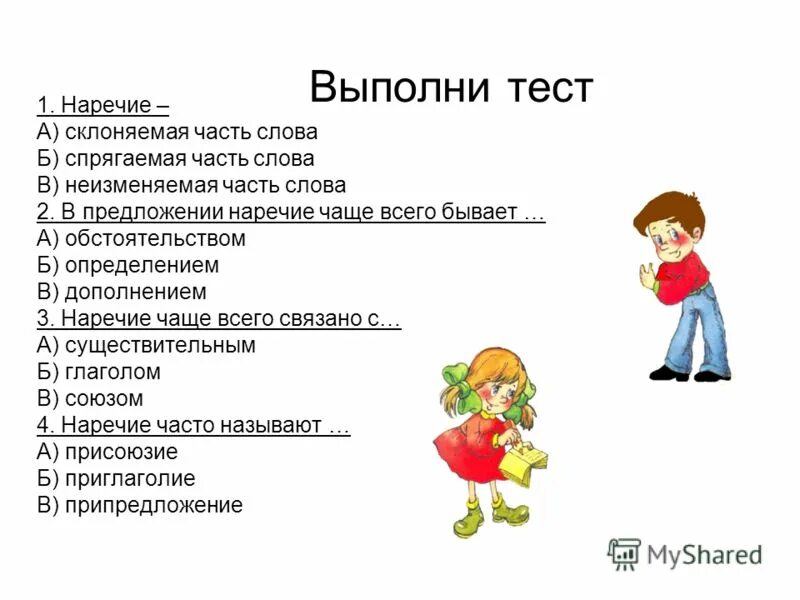 Выполни тест

1. Наречие –
А) склоняемая часть слова
Б) спрягаемая часть слова
В) неизменяемая часть слова

2. В предложении наречие чаще всего бывает …
А) обстоятельством
Б) определением
В) дополнением

3. Наречие чаще всего связано с…
А) существительным
Б) глаголом
В) союзом

4. Наречие часто называют …
А) присоюзие
Б) приглаголие
В) припредложение

MyShared